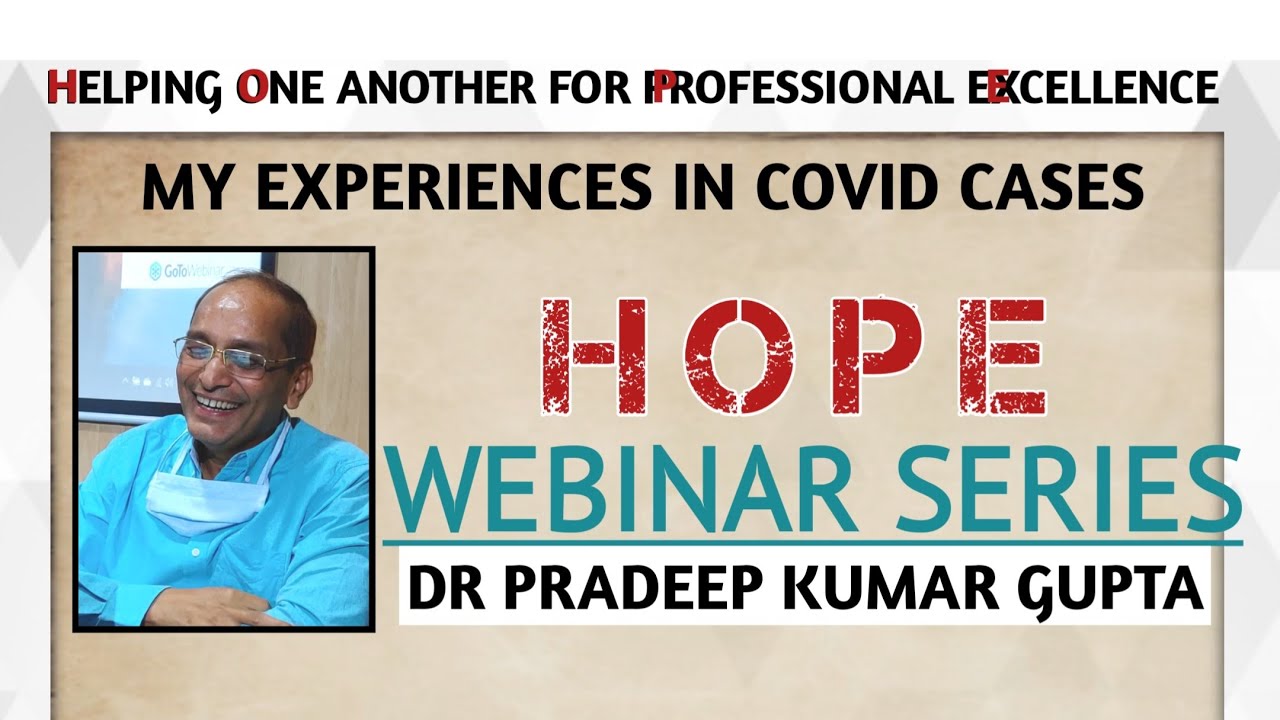 HELPING ONE ANOTHER FOR PROFESSIONAL EXCELLENCE

MY EXPERIENCES IN COVID CASES

GoToWebinar

HOPE

WEBINAR SERIES

DR PRADEEP KUMAR GUPTA